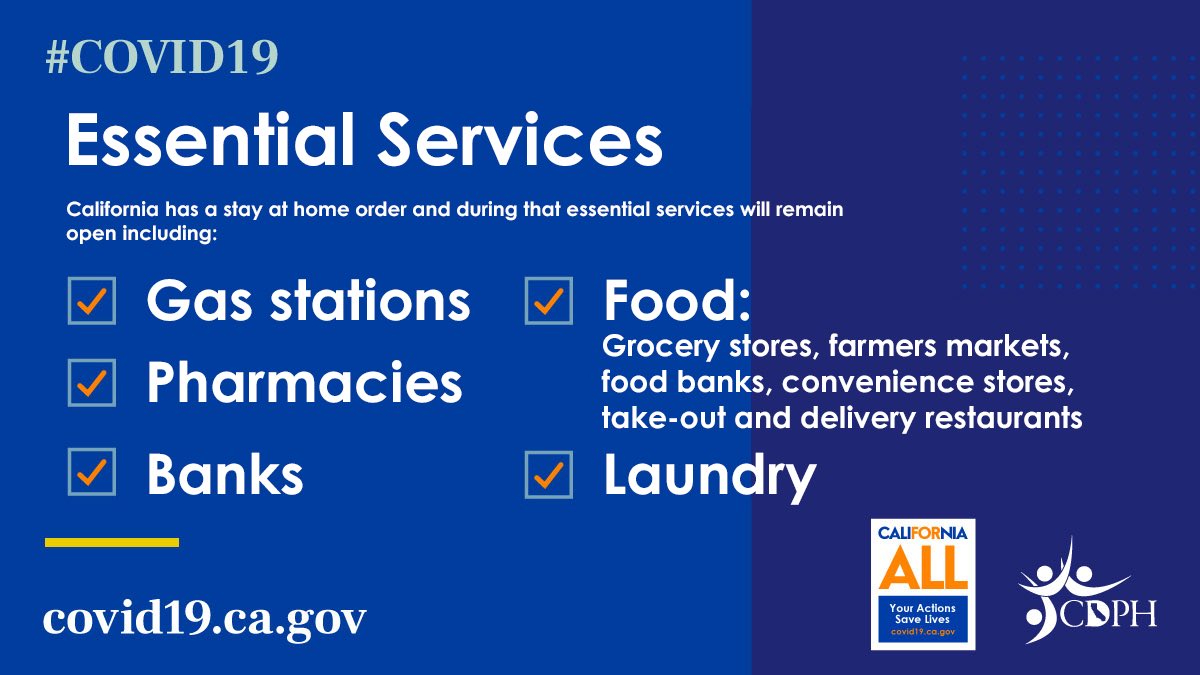 #COVID19

Essential Services

California has a stay at home order and during that essential services will remain open including:

Gas stations

Pharmacies

Banks

Food:
Grocery stores, farmers markets, food banks, convenience stores, take-out and delivery restaurants

Laundry

covid19.ca.gov

CALIFORNIA ALL
Your Actions Save Lives
covid19.ca.gov

CDPH